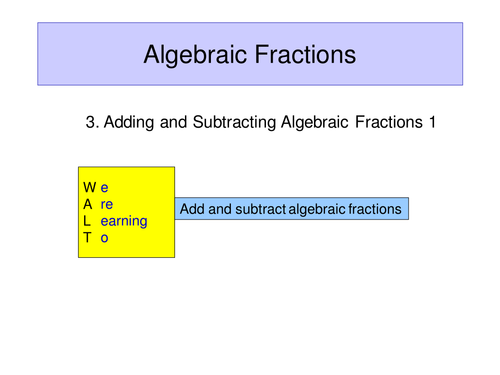 Algebraic Fractions

3. Adding and Subtracting Algebraic Fractions 1

W e
A re
L earning
T o

Add and subtract algebraic fractions